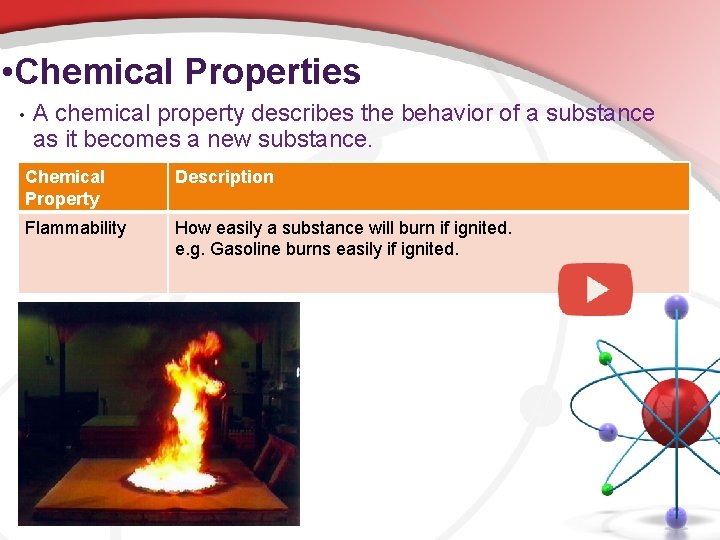 •Chemical Properties

• A chemical property describes the behavior of a substance as it becomes a new substance.

| Chemical Property | Description |
|---|---|
| Flammability | How easily a substance will burn if ignited. e.g. Gasoline burns easily if ignited. |